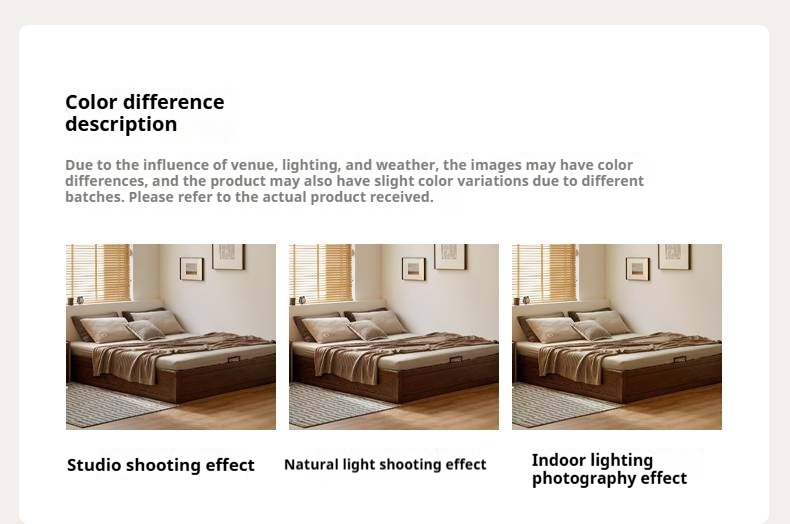 Color difference description

Due to the influence of venue, lighting, and weather, the images may have color differences, and the product may also have slight color variations due to different batches. Please refer to the actual product received.

Studio shooting effect

Natural light shooting effect

Indoor lighting photography effect